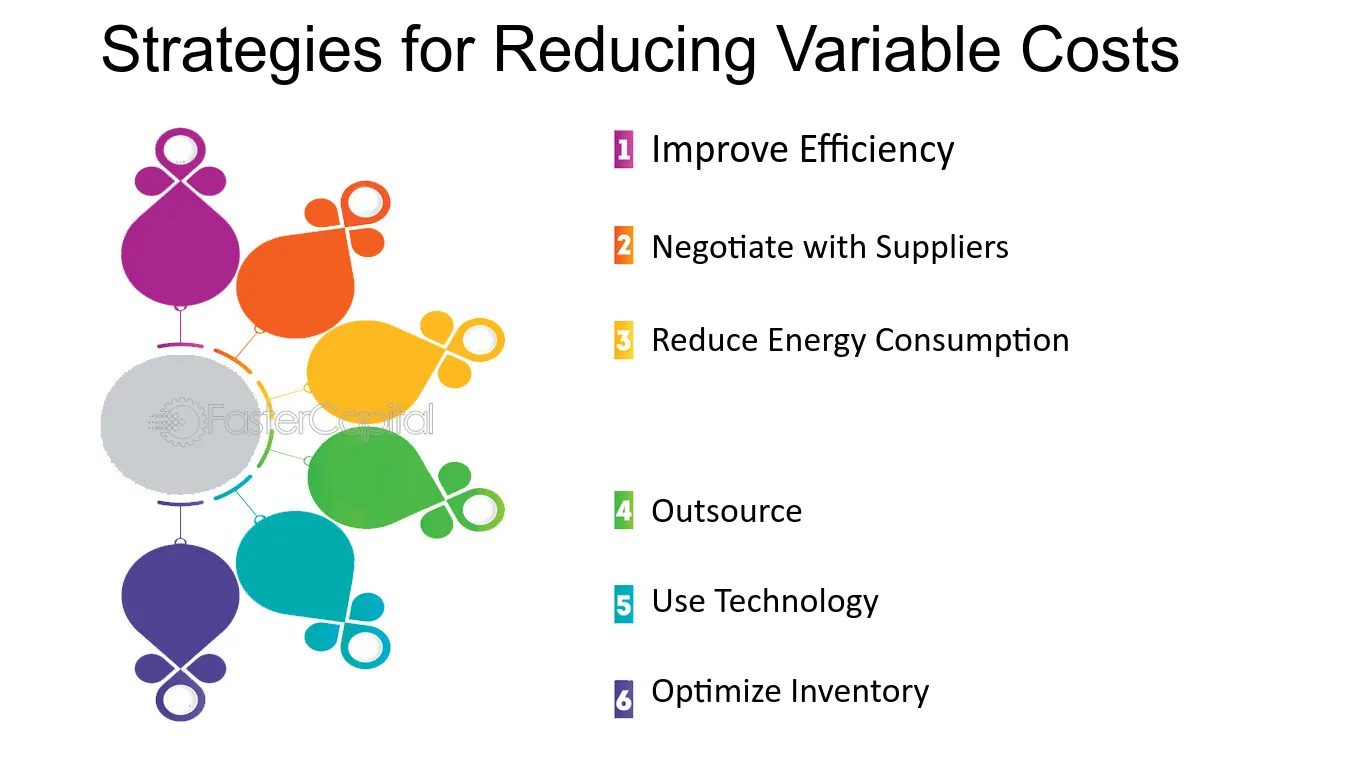 Strategies for Reducing Variable Costs

1 Improve Efficiency

2 Negotiate with Suppliers

3 Reduce Energy Consumption

4 Outsource

5 Use Technology

6 Optimize Inventory

FasterCapital